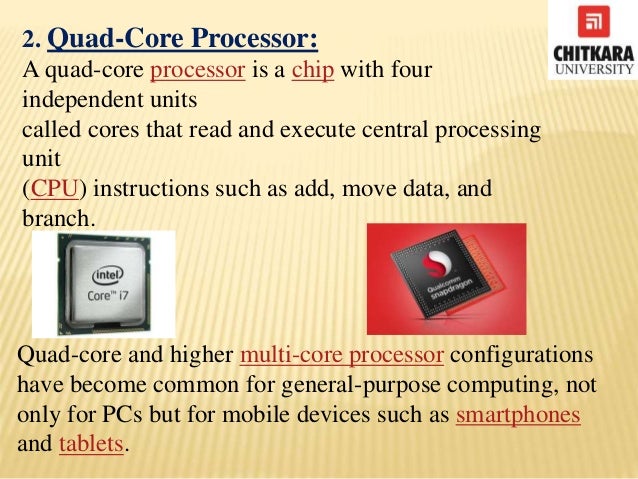 CHITKARA
UNIVERSITY

2. Quad-Core Processor:

A quad-core processor is a chip with four independent units called cores that read and execute central processing unit (CPU) instructions such as add, move data, and branch.

intel
Core™ i7

Qualcomm
snapdragon

Quad-core and higher multi-core processor configurations have become common for general-purpose computing, not only for PCs but for mobile devices such as smartphones and tablets.